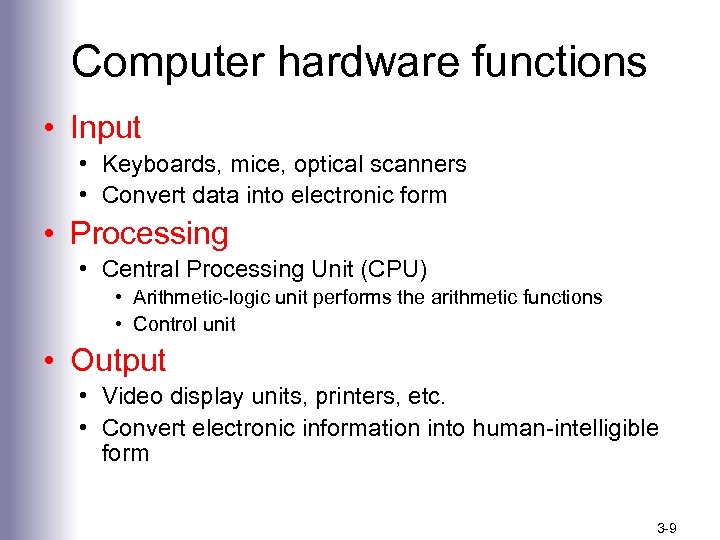 Computer hardware functions

• Input
  • Keyboards, mice, optical scanners
  • Convert data into electronic form
• Processing
  • Central Processing Unit (CPU)
    • Arithmetic-logic unit performs the arithmetic functions
    • Control unit
• Output
  • Video display units, printers, etc.
  • Convert electronic information into human-intelligible form

3-9